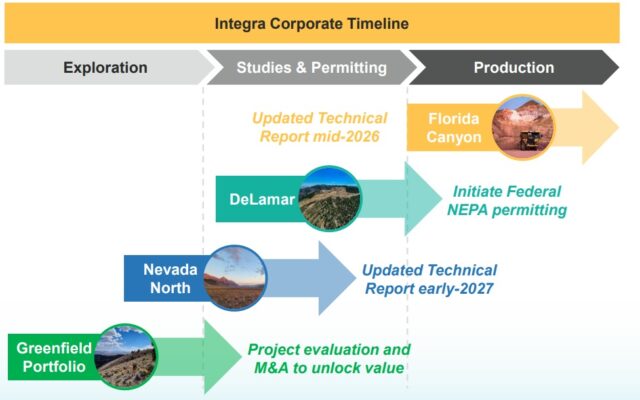 Integra Corporate Timeline

Exploration

Studies & Permitting

Production

Updated Technical Report mid-2026

Florida Canyon

DeLamar

Initiate Federal NEPA permitting

Nevada North

Updated Technical Report early-2027

Greenfield Portfolio

Project evaluation and M&A to unlock value